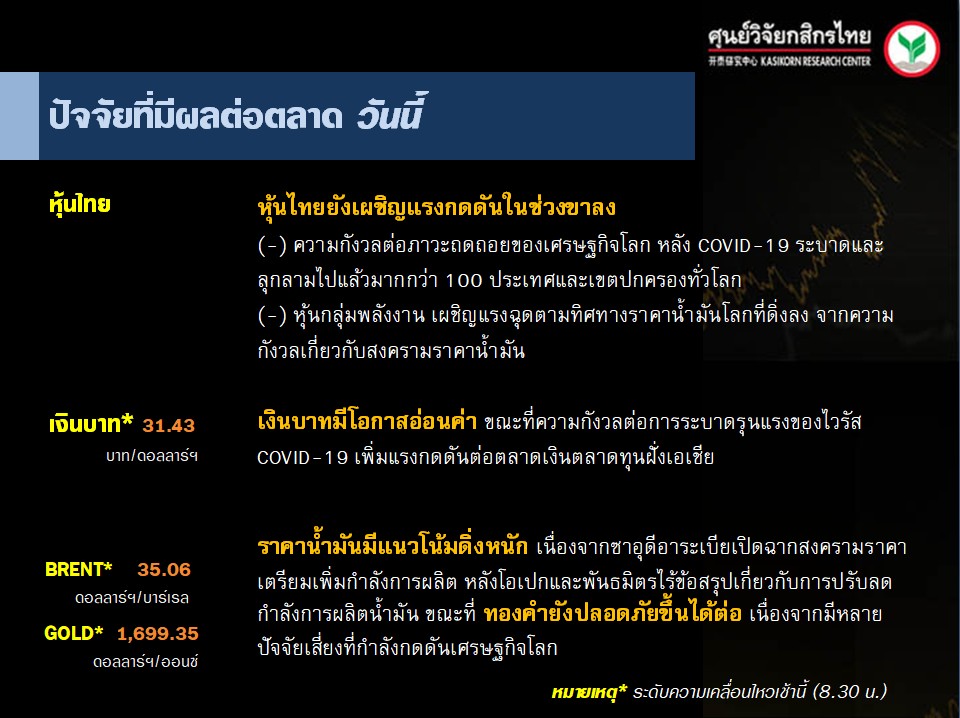 ศูนย์วิจัยกสิกรไทย
开泰研究中心 KASIKORN RESEARCH CENTER

ปัจจัยที่มีผลต่อตลาด วันนี้

หุ้นไทย

หุ้นไทยยังเผชิญแรงกดดันในช่วงขาลง
(-) ความกังวลต่อภาวะถดถอยของเศรษฐกิจโลก หลัง COVID-19 ระบาดและลุกลามไปแล้วมากกว่า 100 ประเทศและเขตปกครองทั่วโลก
(-) หุ้นกลุ่มพลังงาน เผชิญแรงฉุดตามทิศทางราคาน้ำมันโลกที่ดิ่งลง จากความกังวลเกี่ยวกับสงครามราคาน้ำมัน

เงินบาท* 31.43
บาท/ดอลลาร์ฯ

เงินบาทมีโอกาสอ่อนค่า ขณะที่ความกังวลต่อการระบาดรุนแรงของไวรัส COVID-19 เพิ่มแรงกดดันต่อตลาดเงินตลาดทุนฝั่งเอเชีย

BRENT* 35.06
ดอลลาร์ฯ/บาร์เรล

GOLD* 1,699.35
ดอลลาร์ฯ/ออนซ์

ราคาน้ำมันมีแนวโน้มดิ่งหนัก เนื่องจากซาอุดีอาระเบียเปิดฉากสงครามราคา เตรียมเพิ่มกำลังการผลิต หลังโอเปกและพันธมิตรไร้ข้อสรุปเกี่ยวกับการปรับลดกำลังการผลิตน้ำมัน ขณะที่ ทองคำยังปลอดภัยขึ้นได้ต่อ เนื่องจากมีหลายปัจจัยเสี่ยงที่กำลังกดดันเศรษฐกิจโลก

หมายเหตุ* ระดับความเคลื่อนไหวเช้านี้ (8.30 น.)